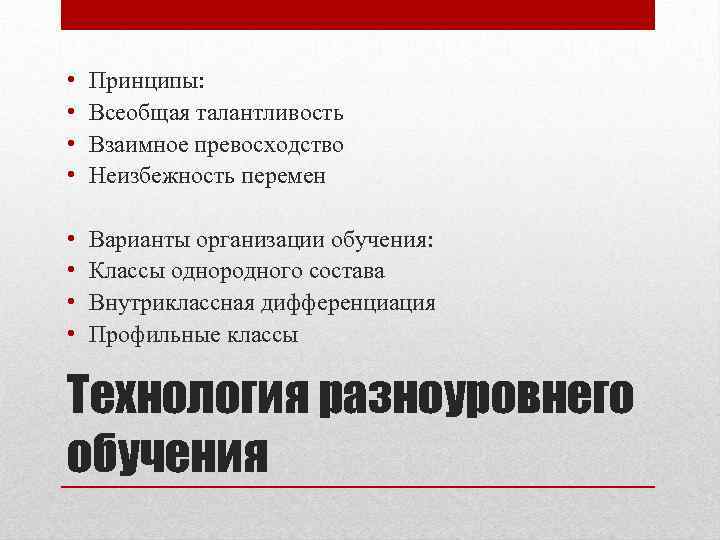 • Принципы:
• Всеобщая талантливость
• Взаимное превосходство
• Неизбежность перемен

• Варианты организации обучения:
• Классы однородного состава
• Внутриклассная дифференциация
• Профильные классы

Технология разноуровнего обучения